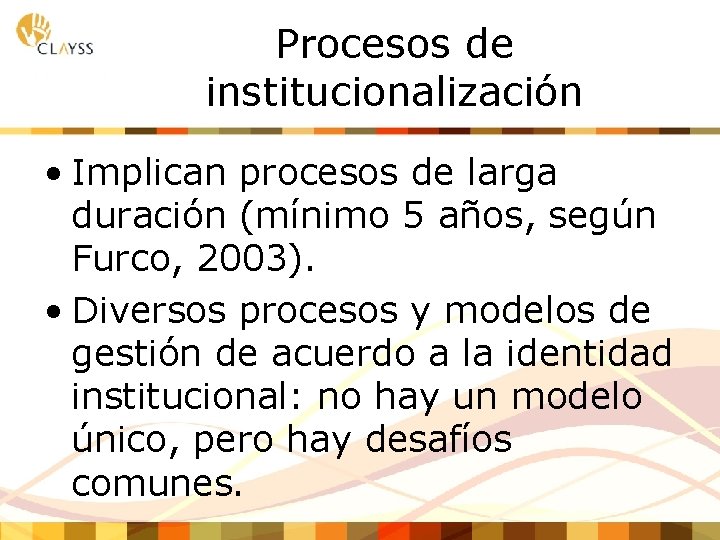 CLAYSS

Procesos de institucionalización

• Implican procesos de larga duración (mínimo 5 años, según Furco, 2003).
• Diversos procesos y modelos de gestión de acuerdo a la identidad institucional: no hay un modelo único, pero hay desafíos comunes.